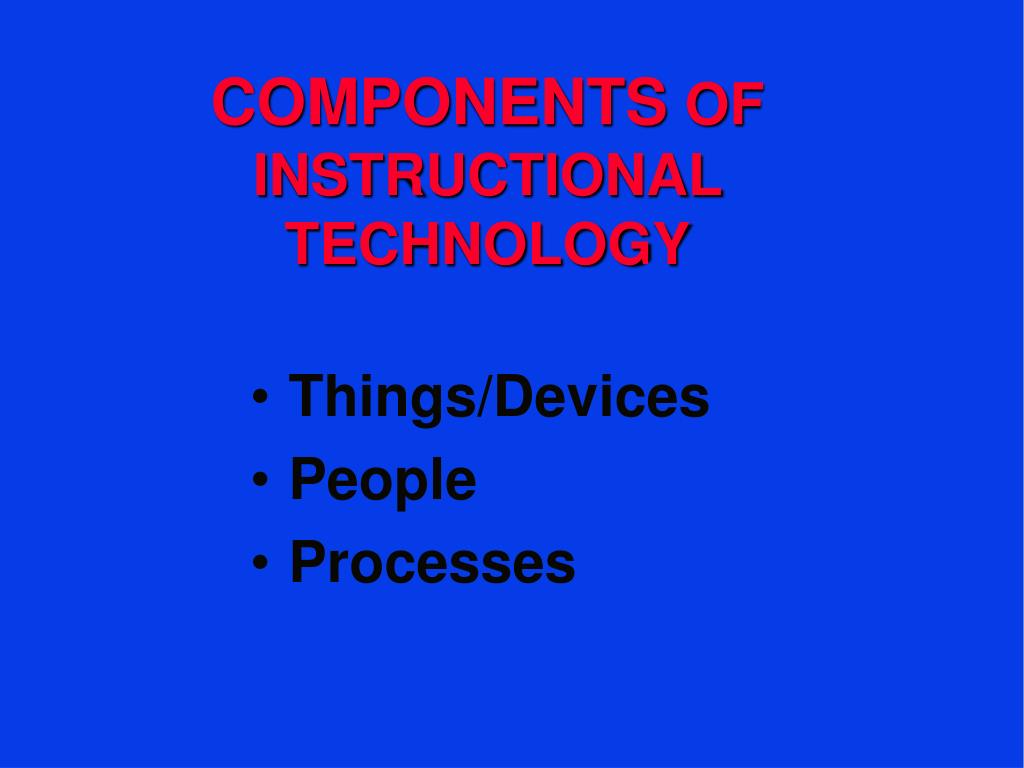 COMPONENTS OF INSTRUCTIONAL TECHNOLOGY

• Things/Devices
• People
• Processes